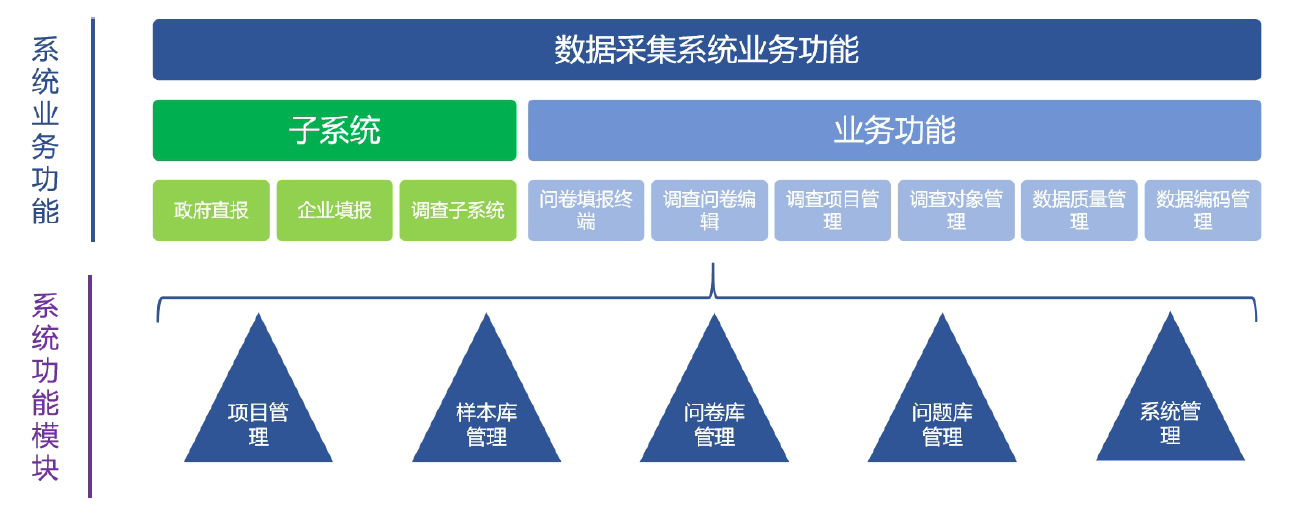 系统业务功能

数据采集系统业务功能

子系统

业务功能

政府直报

企业填报

调查子系统

问卷填报终端

调查问卷编辑

调查项目管理

调查对象管理

数据质量管理

数据编码管理

系统功能模块

项目管理

样本库管理

问卷库管理

问题库管理

系统管理